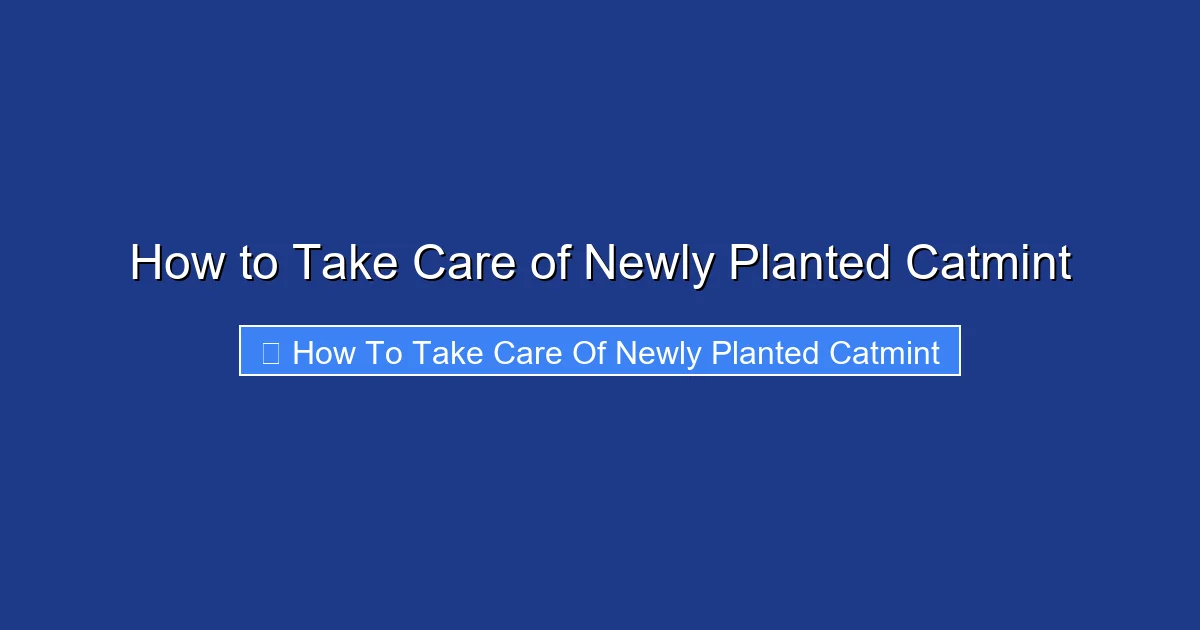 How to Take Care of Newly Planted Catmint

How To Take Care Of Newly Planted Catmint